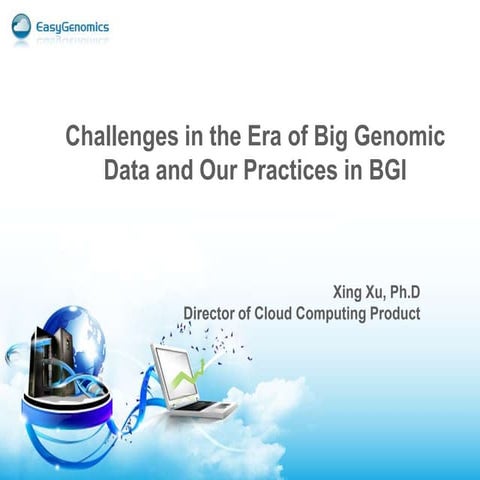 EasyGenomics

Challenges in the Era of Big Genomic Data and Our Practices in BGI

Xing Xu, Ph.D
Director of Cloud Computing Product